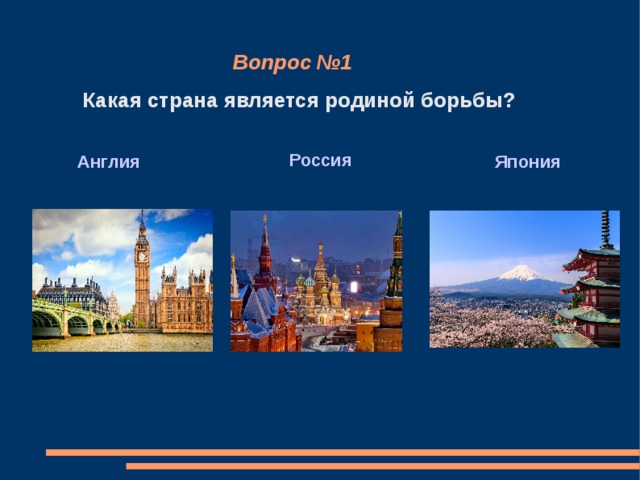 Вопрос №1

Какая страна является родиной борьбы?

Англия

Россия

Япония